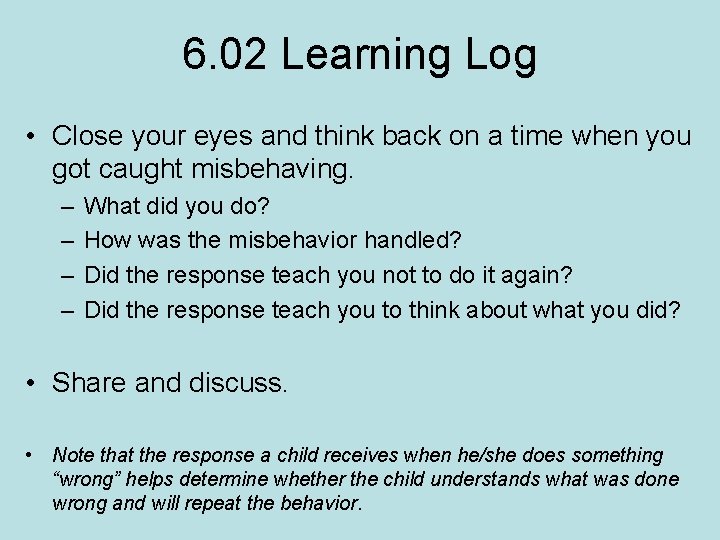 6.02 Learning Log

• Close your eyes and think back on a time when you got caught misbehaving.
– What did you do?
– How was the misbehavior handled?
– Did the response teach you not to do it again?
– Did the response teach you to think about what you did?

• Share and discuss.

• Note that the response a child receives when he/she does something “wrong” helps determine whether the child understands what was done wrong and will repeat the behavior.